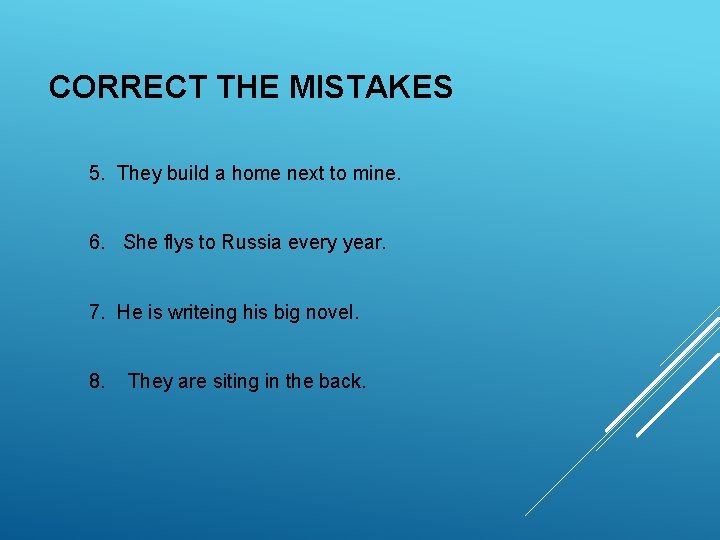 CORRECT THE MISTAKES

5. They build a home next to mine.

6. She flys to Russia every year.

7. He is writeing his big novel.

8. They are siting in the back.